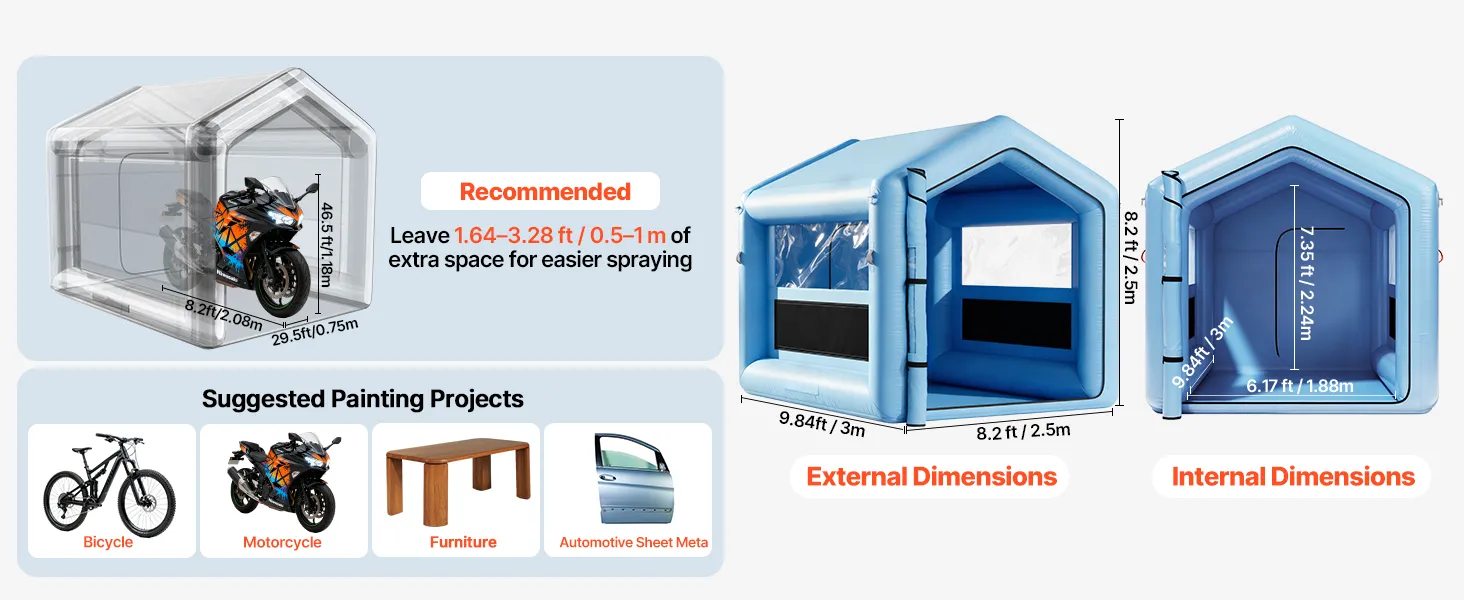 46.5 ft/1.18m

8.2ft/2.08m

29.5ft/0.75m

Recommended

Leave 1.64–3.28 ft / 0.5–1 m of extra space for easier spraying

Suggested Painting Projects

Bicycle

Motorcycle

Furniture

Automotive Sheet Meta

8.2 ft / 2.5m

9.84ft / 3m

8.2 ft / 2.5m

External Dimensions

7.35 ft / 2.24m

9.84ft / 3m

6.17 ft / 1.88m

Internal Dimensions